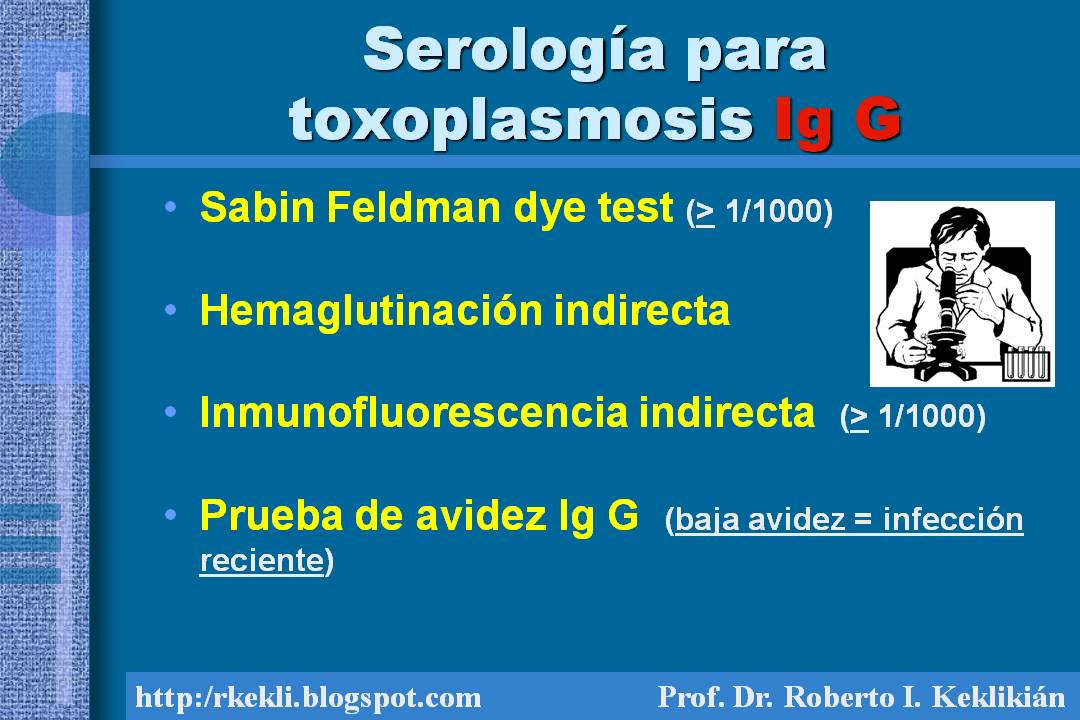 Serología para toxoplasmosis Ig G

• Sabin Feldman dye test (> 1/1000)

• Hemaglutinación indirecta

• Inmunofluorescencia indirecta (> 1/1000)

• Prueba de avidez Ig G (baja avidez = infección reciente)

http:/rkekli.blogspot.com Prof. Dr. Roberto I. Keklikián